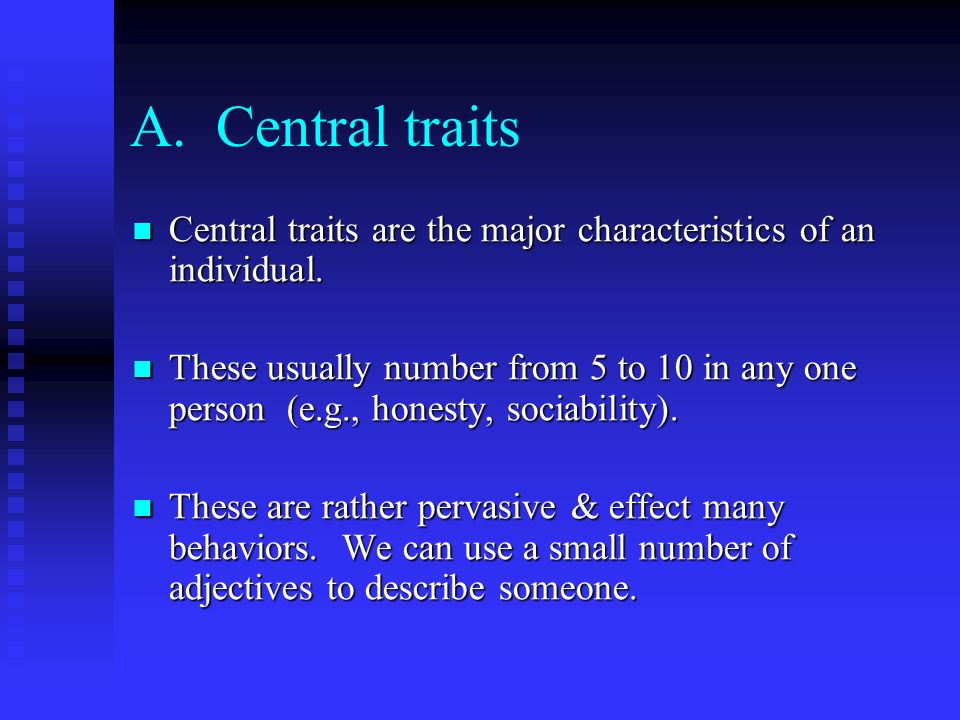 A. Central traits

Central traits are the major characteristics of an individual.

These usually number from 5 to 10 in any one person (e.g., honesty, sociability).

These are rather pervasive & effect many behaviors. We can use a small number of adjectives to describe someone.